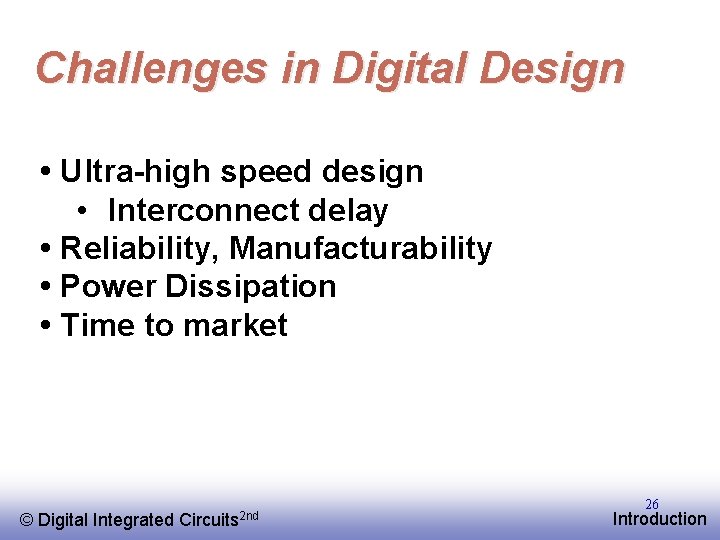 Challenges in Digital Design

• Ultra-high speed design
  • Interconnect delay
• Reliability, Manufacturability
• Power Dissipation
• Time to market

© Digital Integrated Circuits$^{2nd}$

26

Introduction